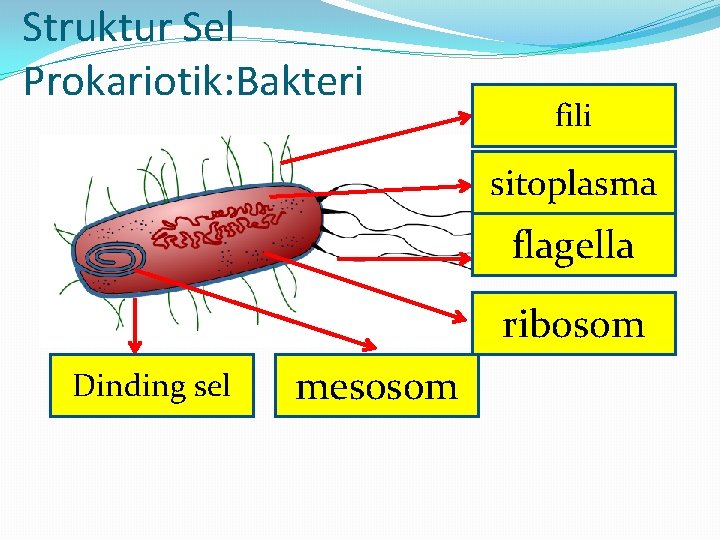 Struktur Sel
Prokariotik:Bakteri

fili

sitoplasma

flagella

ribosom

Dinding sel

mesosom